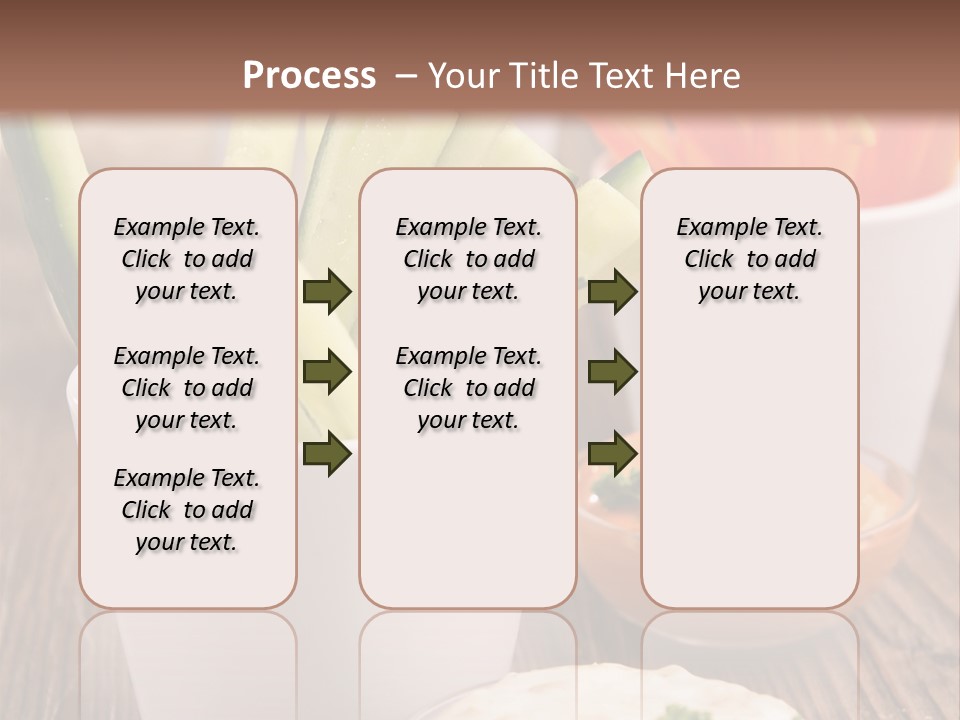 Process – Your Title Text Here

Example Text. Click to add your text.

Example Text. Click to add your text.

Example Text. Click to add your text.

Example Text. Click to add your text.

Example Text. Click to add your text.

Example Text. Click to add your text.